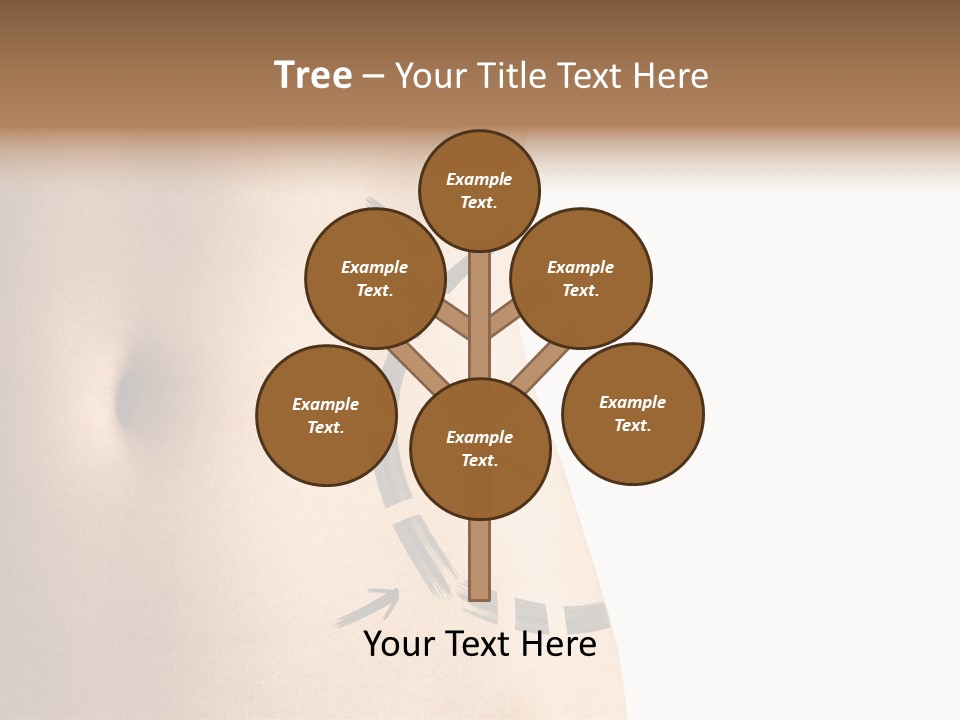 Tree – Your Title Text Here

Example Text.

Example Text.

Example Text.

Example Text.

Example Text.

Example Text.

Your Text Here